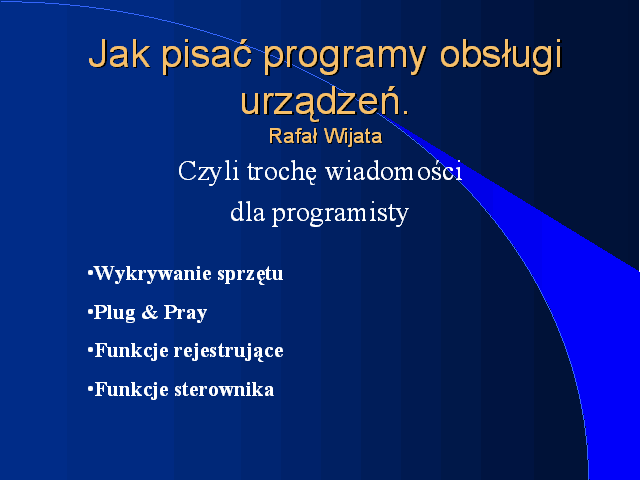 Jak pisać programy obsługi urządzeń.
Rafał Wijata

Czyli trochę wiadomości dla programisty

•Wykrywanie sprzętu
•Plug & Pray
•Funkcje rejestrujące
•Funkcje sterownika